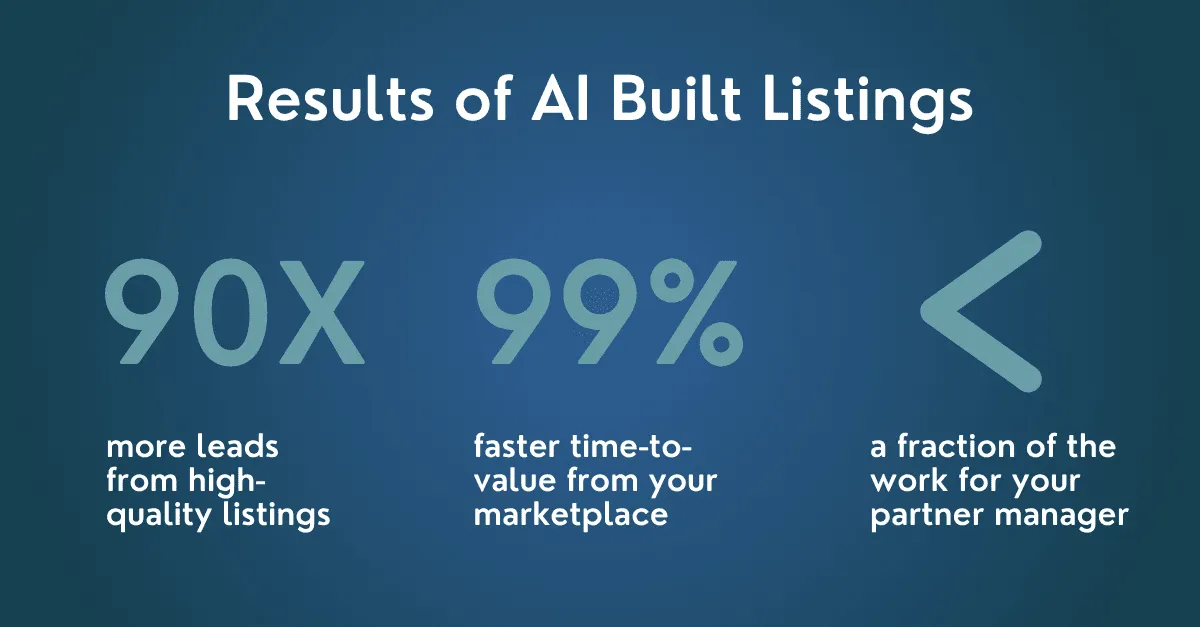 Results of AI Built Listings

90X

more leads from high-quality listings

99%

faster time-to-value from your marketplace

<

a fraction of the work for your partner manager